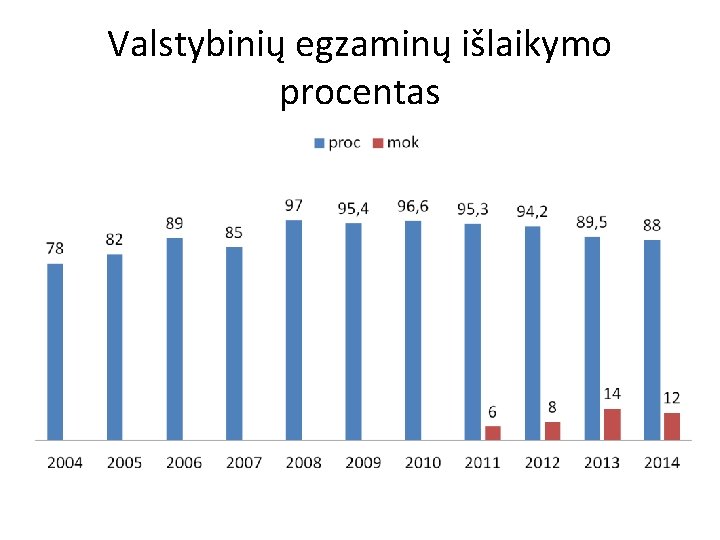 Valstybinių egzaminų išlaikymo procentas

proc mok

78
82
89
85
97
95,4
96,6
95,3
94,2
89,5
88
6
8
14
12

2004 2005 2006 2007 2008 2009 2010 2011 2012 2013 2014